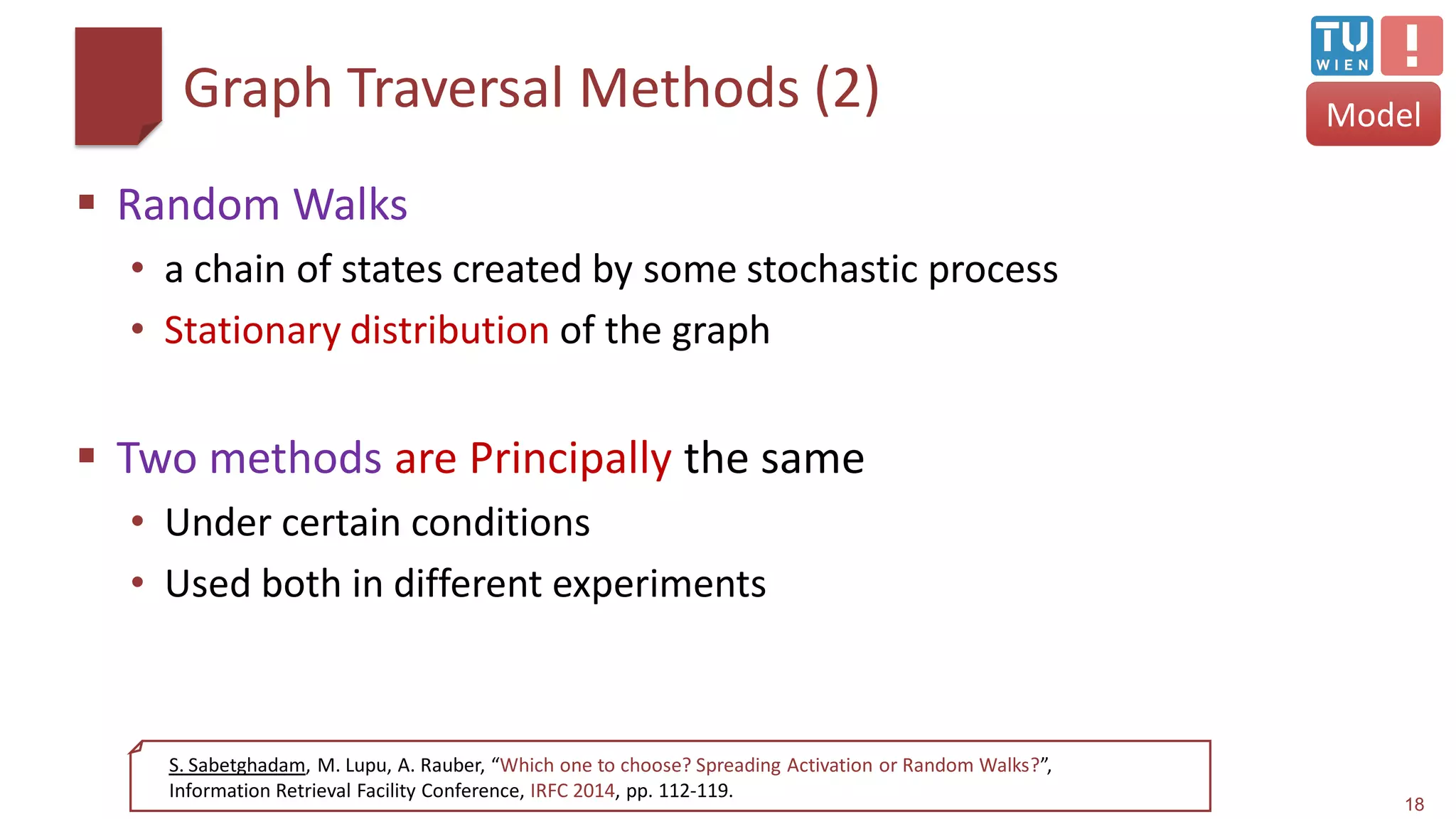 Graph Traversal Methods (2)

TU WIEN

!

Model

▪ Random Walks

• a chain of states created by some stochastic process

• Stationary distribution of the graph

▪ Two methods are Principally the same

• Under certain conditions

• Used both in different experiments

S. Sabetghadam, M. Lupu, A. Rauber, “Which one to choose? Spreading Activation or Random Walks?”, Information Retrieval Facility Conference, IRFC 2014, pp. 112-119.

18